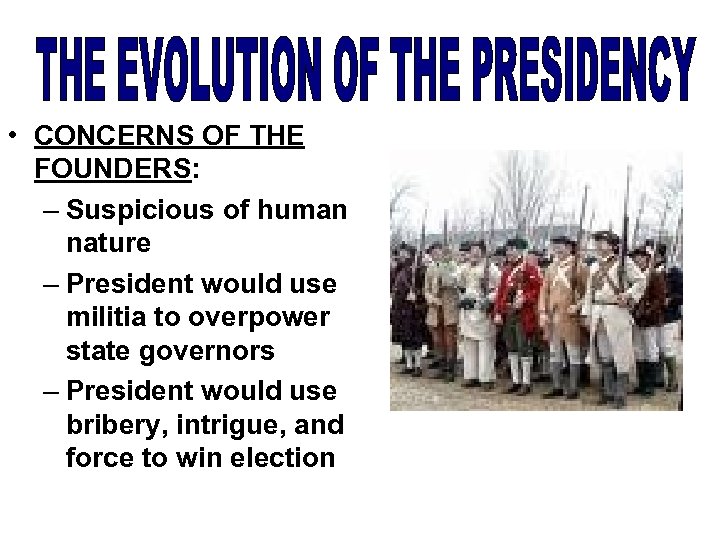 THE EVOLUTION OF THE PRESIDENCY

• CONCERNS OF THE FOUNDERS:
– Suspicious of human nature
– President would use militia to overpower state governors
– President would use bribery, intrigue, and force to win election